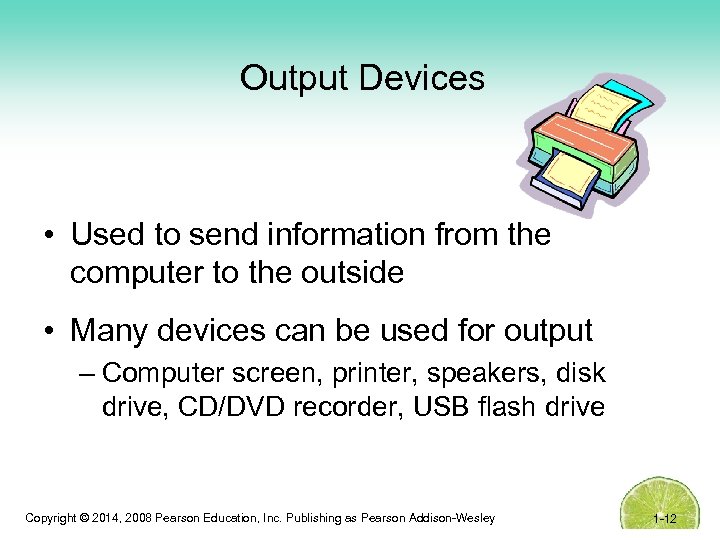 Output Devices

• Used to send information from the computer to the outside

• Many devices can be used for output

– Computer screen, printer, speakers, disk drive, CD/DVD recorder, USB flash drive

Copyright © 2014, 2008 Pearson Education, Inc. Publishing as Pearson Addison-Wesley

1-12